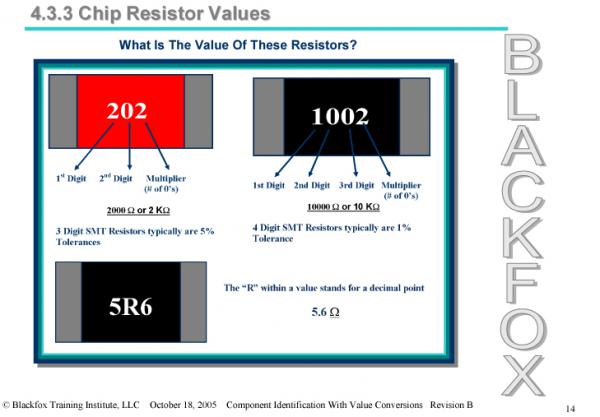 4.3.3 Chip Resistor Values

What Is The Value Of These Resistors?

202

1$^{st}$ Digit 2$^{nd}$ Digit Multiplier (# of 0's)

2000 Ω or 2 KΩ

3 Digit SMT Resistors typically are 5% Tolerances

1002

1st Digit 2nd Digit 3rd Digit Multiplier (# of 0's)

10000 Ω or 10 KΩ

4 Digit SMT Resistors typically are 1% Tolerance

5R6

The "R" within a value stands for a decimal point

5.6 Ω

BLACKFOX

© Blackfox Training Institute, LLC October 18, 2005 Component Identification With Value Conversions Revision B

14